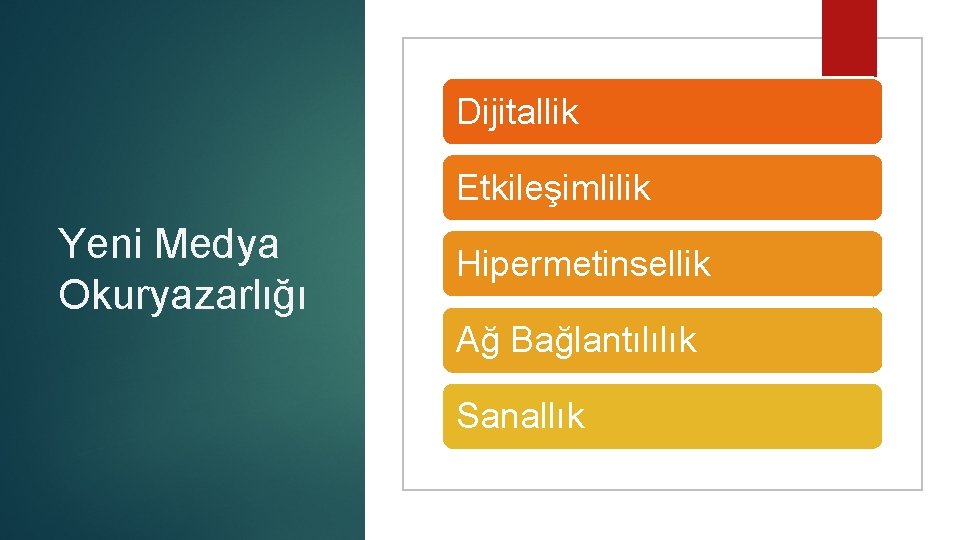 Yeni Medya Okuryazarlığı

Dijitallik

Etkileşimlilik

Hipermetinsellik

Ağ Bağlantılılık

Sanallık